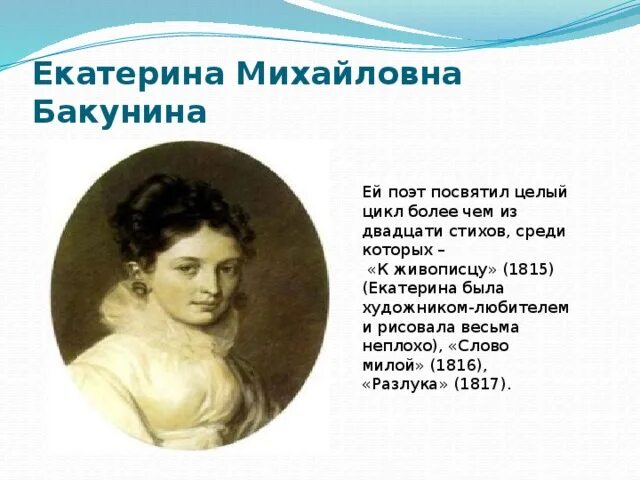 Екатерина Михайловна Бакунина

Ей поэт посвятил целый цикл более чем из двадцати стихов, среди которых – «К живописцу» (1815) (Екатерина была художником-любителем и рисовала весьма неплохо), «Слово милой» (1816), «Разлука» (1817).